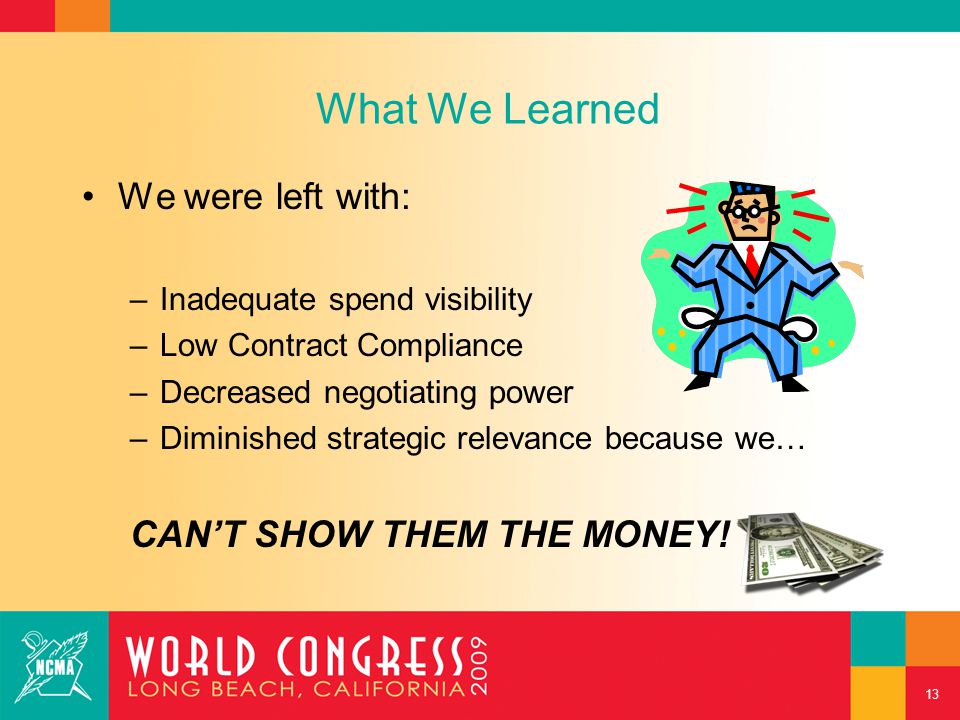 What We Learned

• We were left with:

– Inadequate spend visibility
– Low Contract Compliance
– Decreased negotiating power
– Diminished strategic relevance because we…

CAN'T SHOW THEM THE MONEY!

NCMA

WORLD CONGRESS 2009
LONG BEACH, CALIFORNIA

13